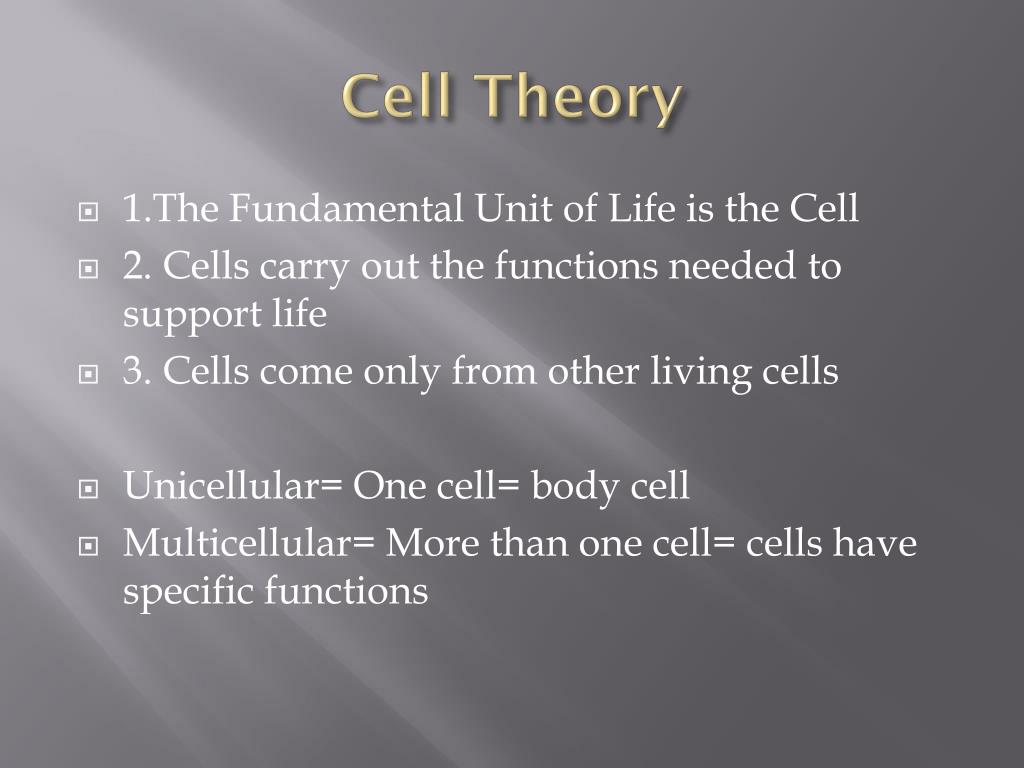 Cell Theory

1.The Fundamental Unit of Life is the Cell

2. Cells carry out the functions needed to support life

3. Cells come only from other living cells

Unicellular= One cell= body cell

Multicellular= More than one cell= cells have specific functions